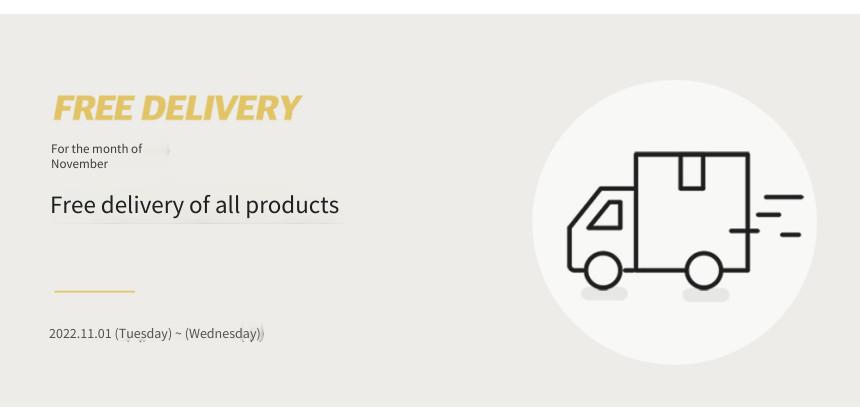 FREE DELIVERY

For the month of November

Free delivery of all products

2022.11.01 (Tuesday) ~ (Wednesday)